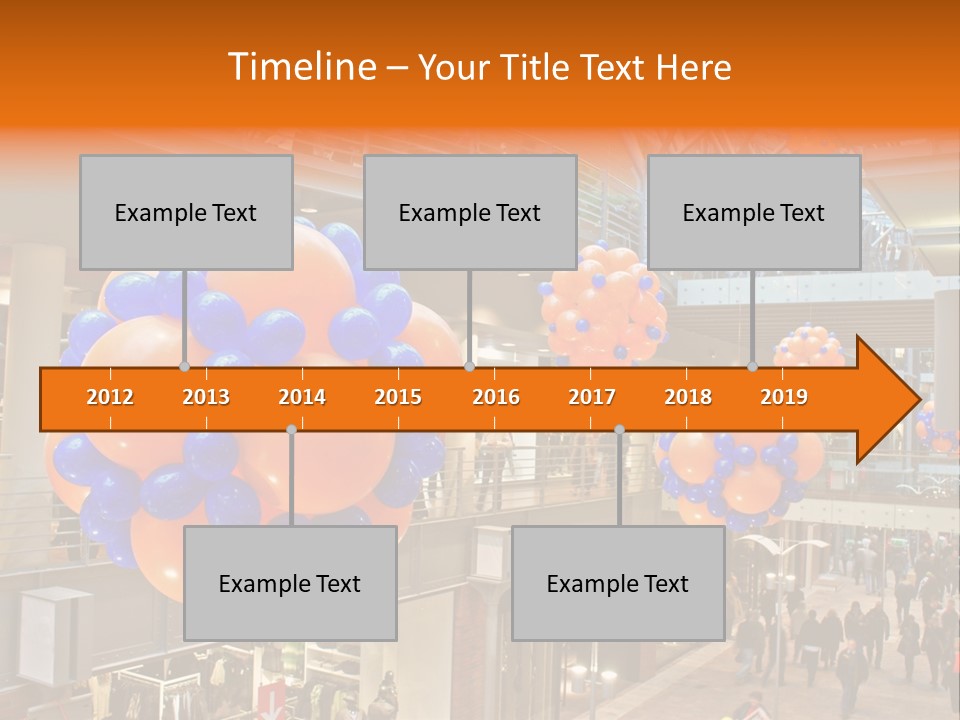 Timeline – Your Title Text Here

Example Text

Example Text

Example Text

2012 2013 2014 2015 2016 2017 2018 2019

Example Text

Example Text